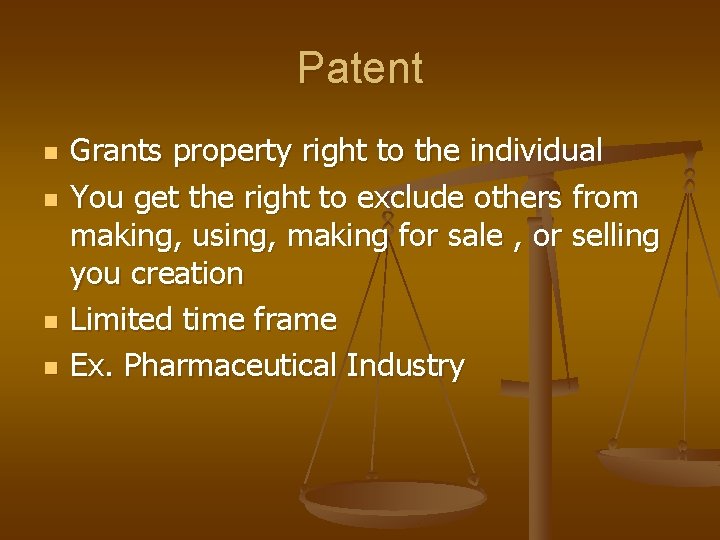 Patent

- Grants property right to the individual
- You get the right to exclude others from making, using, making for sale , or selling you creation
- Limited time frame
- Ex. Pharmaceutical Industry